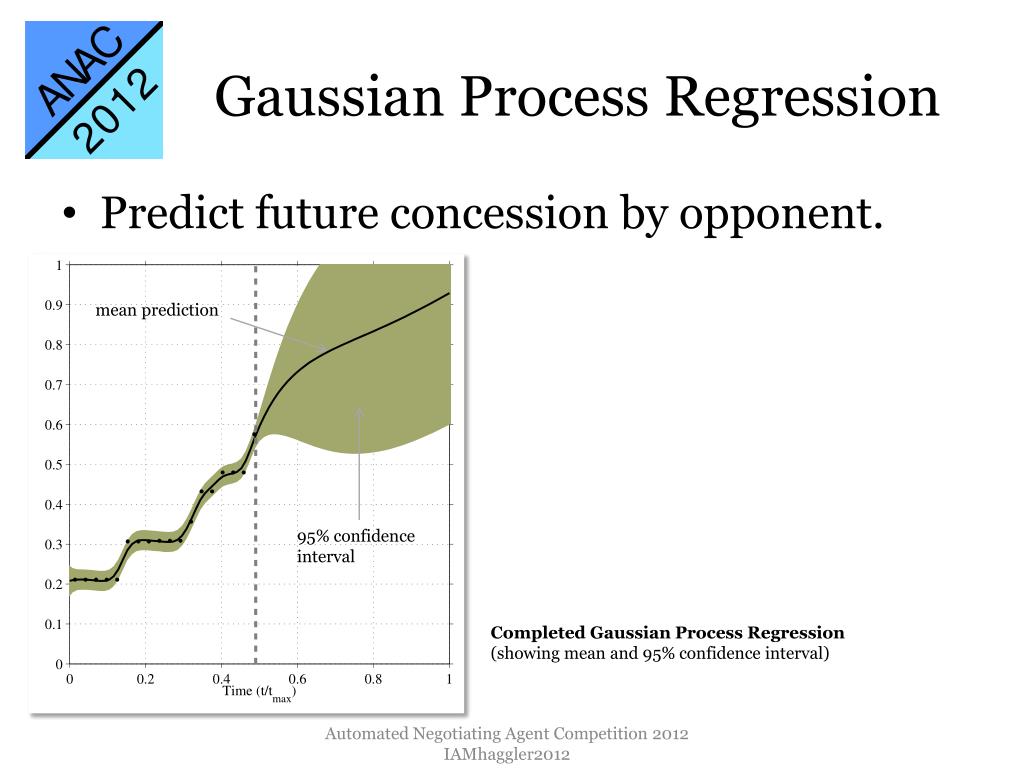 ANAC 2012

Gaussian Process Regression

• Predict future concession by opponent.

1
0.9
0.8
0.7
0.6
0.5
0.4
0.3
0.2
0.1
0

mean prediction

95% confidence interval

0
0.2
0.4
0.6
0.8
1
Time ($t/t_{max}$)

**Completed Gaussian Process Regression**
(showing mean and 95% confidence interval)

Automated Negotiating Agent Competition 2012
IAMhaggler2012